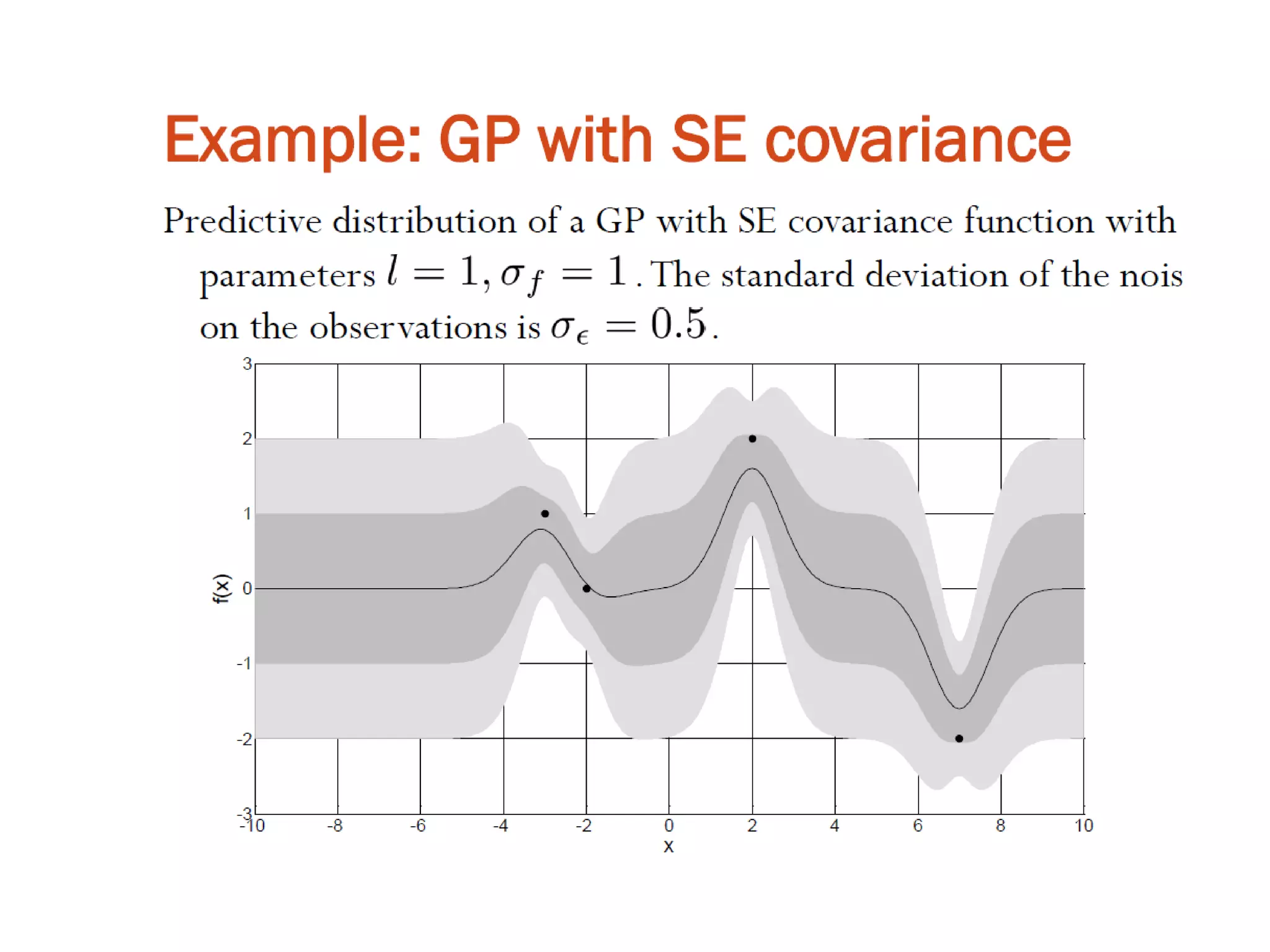 Example: GP with SE covariance

Predictive distribution of a GP with SE covariance function with parameters $l = 1, \sigma_f = 1$. The standard deviation of the nois on the observations is $\sigma_\epsilon = 0.5$.

3
2
1
0
-1
-2
-3
f(x)
-10
-8
-6
-4
-2
0
2
4
6
8
10
x